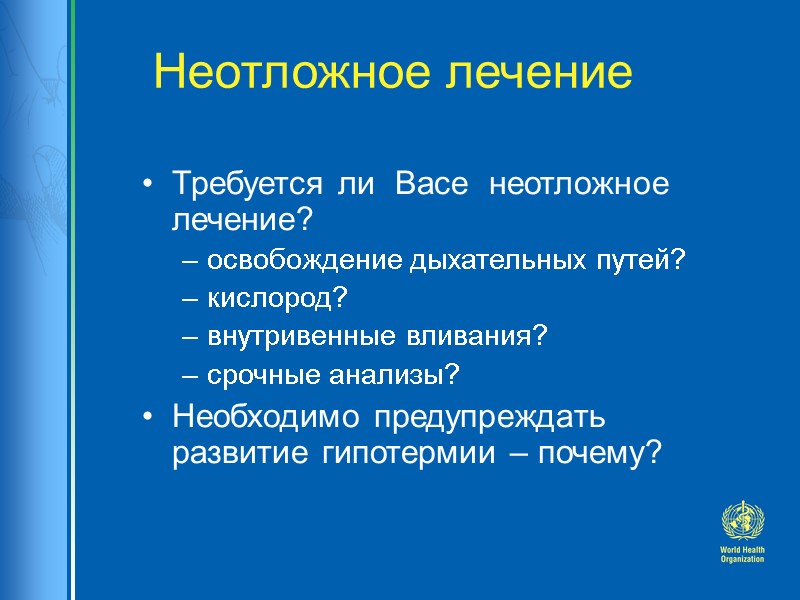 Неотложное лечение

• Требуется ли Васе неотложное лечение?
– освобождение дыхательных путей?
– кислород?
– внутривенные вливания?
– срочные анализы?
• Необходимо предупреждать развитие гипотермии – почему?

World Health Organization